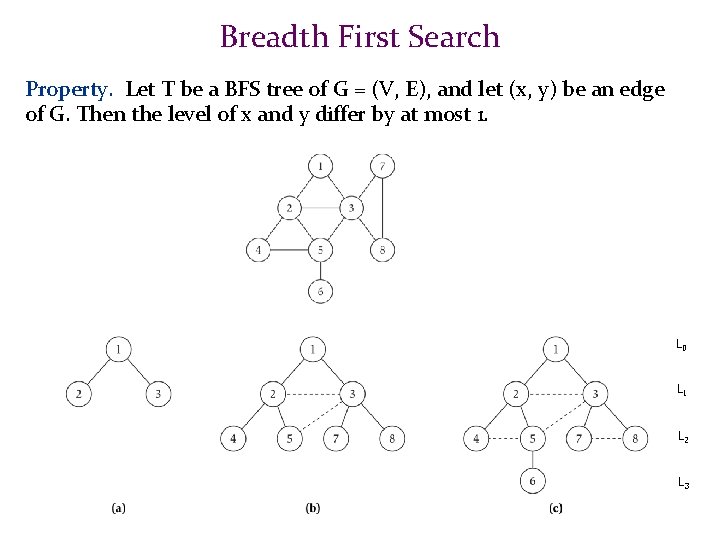 Breadth First Search

Property. Let T be a BFS tree of G = (V, E), and let (x, y) be an edge of G. Then the level of x and y differ by at most 1.

1
7
2
3
4
5
8
6

1
2
3
(a)

1
2
3
4
5
7
8
(b)

1
2
3
4
5
7
8
6
(c)

$L_0$
$L_1$
$L_2$
$L_3$